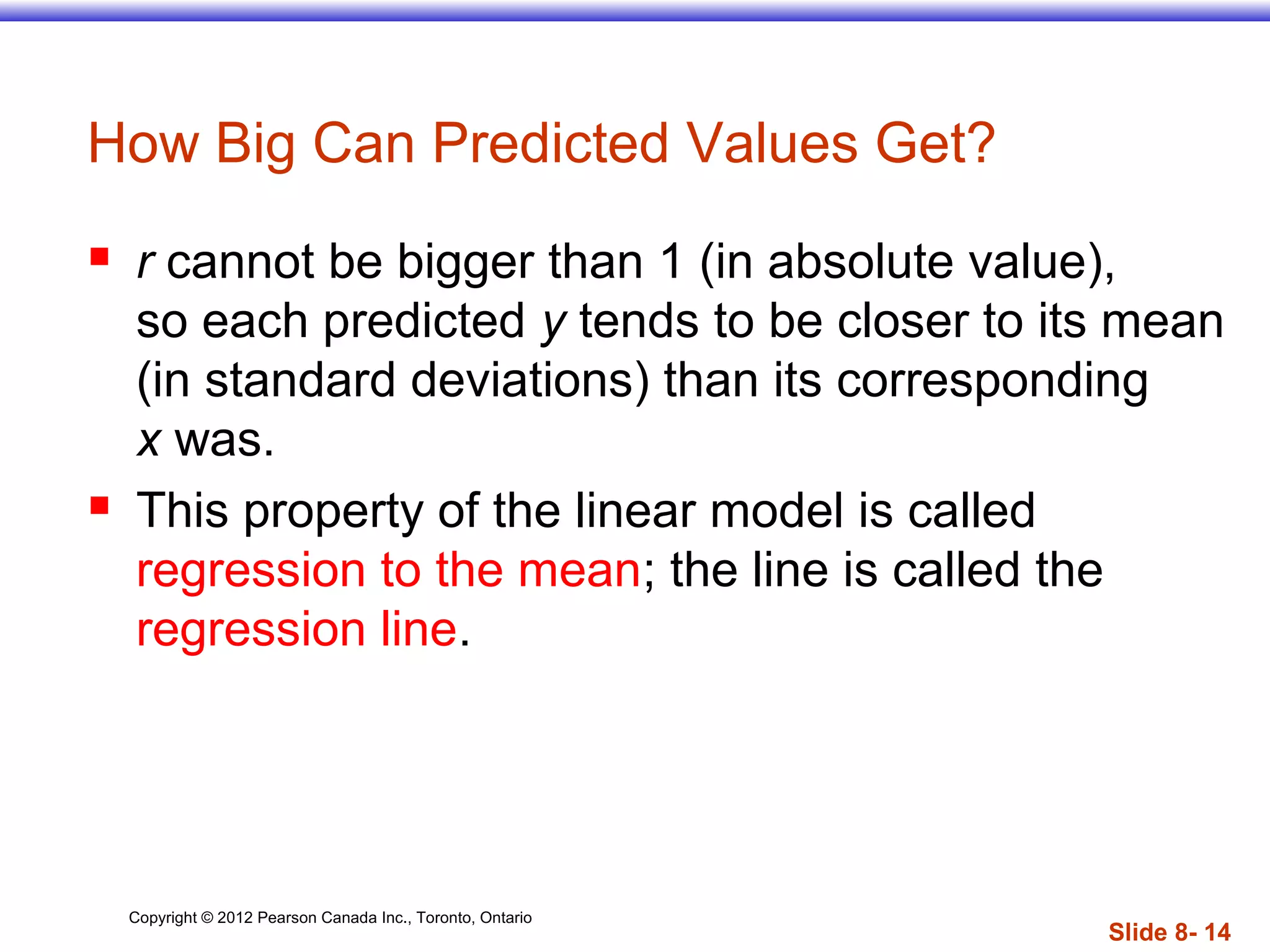 How Big Can Predicted Values Get?

▪ $r$ cannot be bigger than 1 (in absolute value), so each predicted $y$ tends to be closer to its mean (in standard deviations) than its corresponding $x$ was.

▪ This property of the linear model is called regression to the mean; the line is called the regression line.

Copyright © 2012 Pearson Canada Inc., Toronto, Ontario

Slide 8- 14